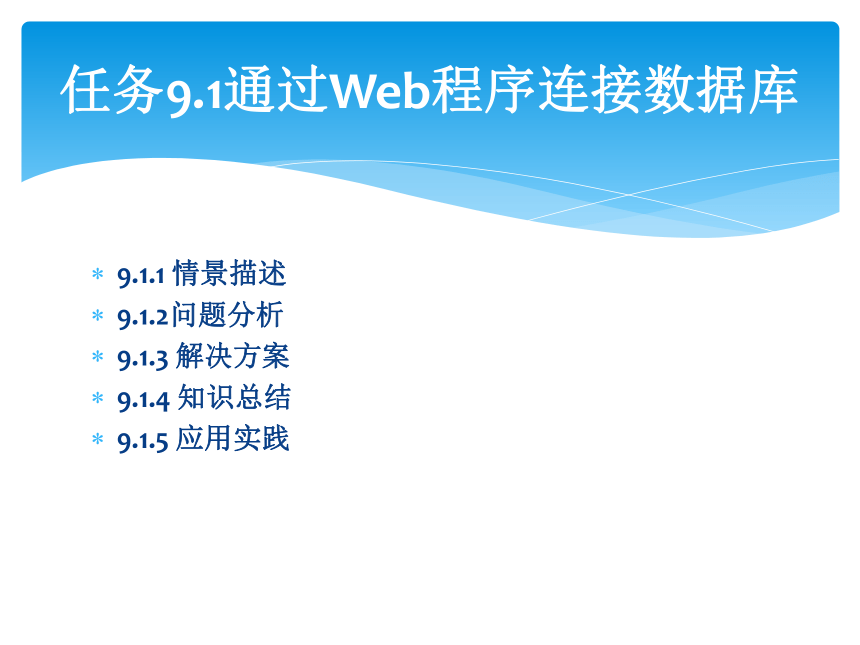 任务9.1通过Web程序连接数据库

* 9.1.1 情景描述
* 9.1.2问题分析
* 9.1.3 解决方案
* 9.1.4 知识总结
* 9.1.5 应用实践